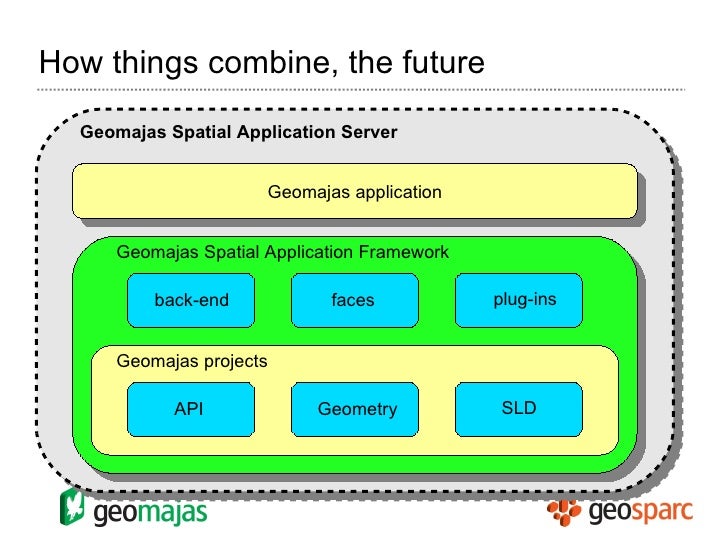 How things combine, the future

Geomajas Spatial Application Server

Geomajas application

Geomajas Spatial Application Framework

back-end

faces

plug-ins

Geomajas projects

API

Geometry

SLD

geomajas

geosparc